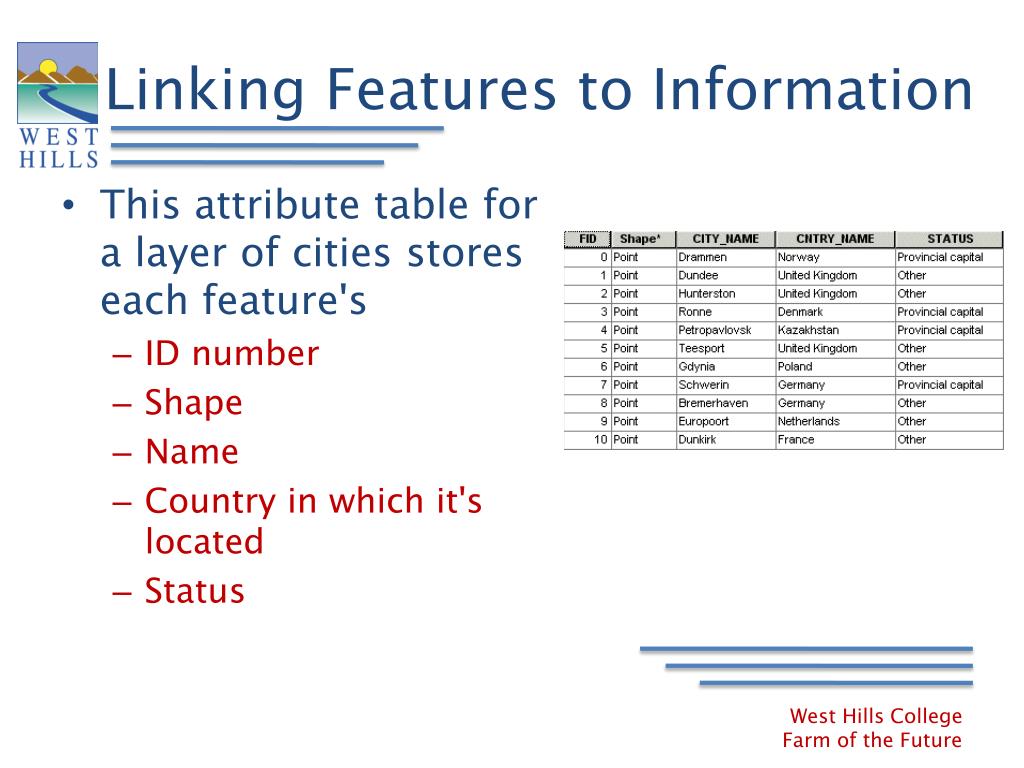 WEST HILLS

Linking Features to Information

• This attribute table for a layer of cities stores each feature's
– ID number
– Shape
– Name
– Country in which it's located
– Status

| FID | Shape* | CITY_NAME | CNTRY_NAME | STATUS |
|---|---|---|---|---|
| 0 | Point | Drammen | Norway | Provincial capital |
| 1 | Point | Dundee | United Kingdom | Other |
| 2 | Point | Hunterston | United Kingdom | Other |
| 3 | Point | Ronne | Denmark | Provincial capital |
| 4 | Point | Petropavlovsk | Kazakhstan | Provincial capital |
| 5 | Point | Teesport | United Kingdom | Other |
| 6 | Point | Gdynia | Poland | Other |
| 7 | Point | Schwerin | Germany | Provincial capital |
| 8 | Point | Bremerhaven | Germany | Other |
| 9 | Point | Europoort | Netherlands | Other |
| 10 | Point | Dunkirk | France | Other |

West Hills College
Farm of the Future